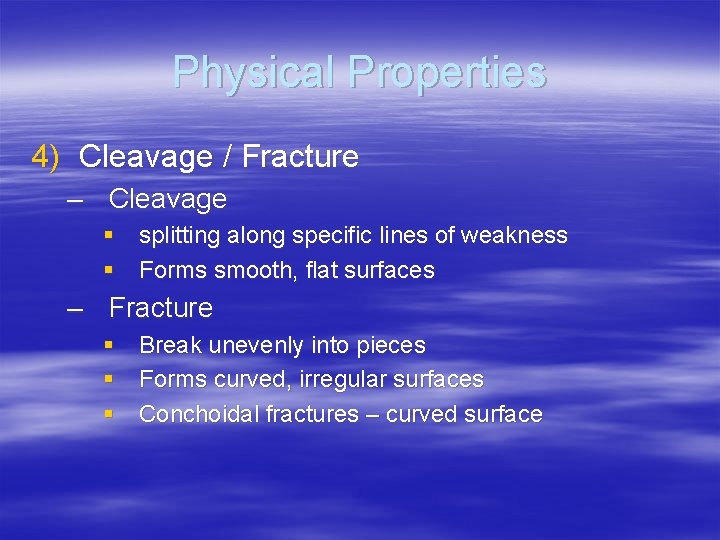 Physical Properties

4) Cleavage / Fracture

– Cleavage

▪ splitting along specific lines of weakness

▪ Forms smooth, flat surfaces

– Fracture

▪ Break unevenly into pieces

▪ Forms curved, irregular surfaces

▪ Conchoidal fractures – curved surface